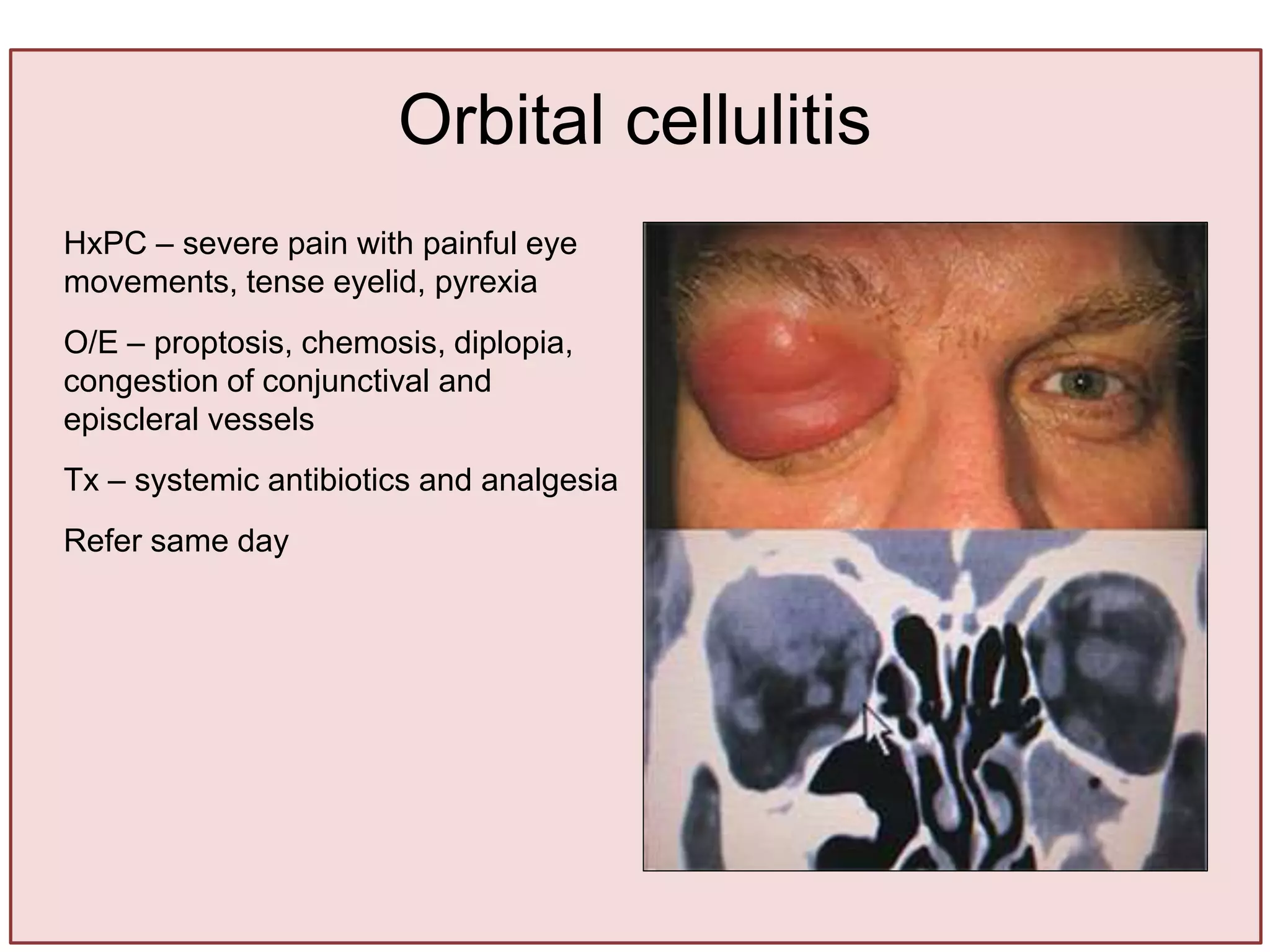 Orbital cellulitis

HxPC – severe pain with painful eye movements, tense eyelid, pyrexia

O/E – proptosis, chemosis, diplopia, congestion of conjunctival and episcleral vessels

Tx – systemic antibiotics and analgesia

Refer same day